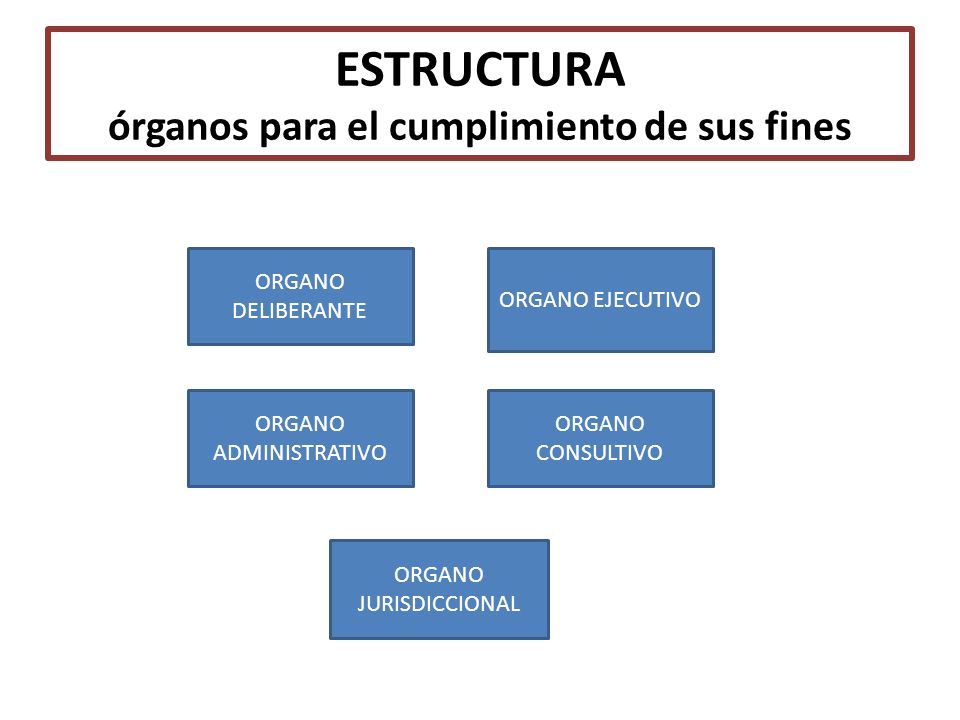 ESTRUCTURA
órganos para el cumplimiento de sus fines

ORGANO DELIBERANTE

ORGANO EJECUTIVO

ORGANO ADMINISTRATIVO

ORGANO CONSULTIVO

ORGANO JURISDICCIONAL